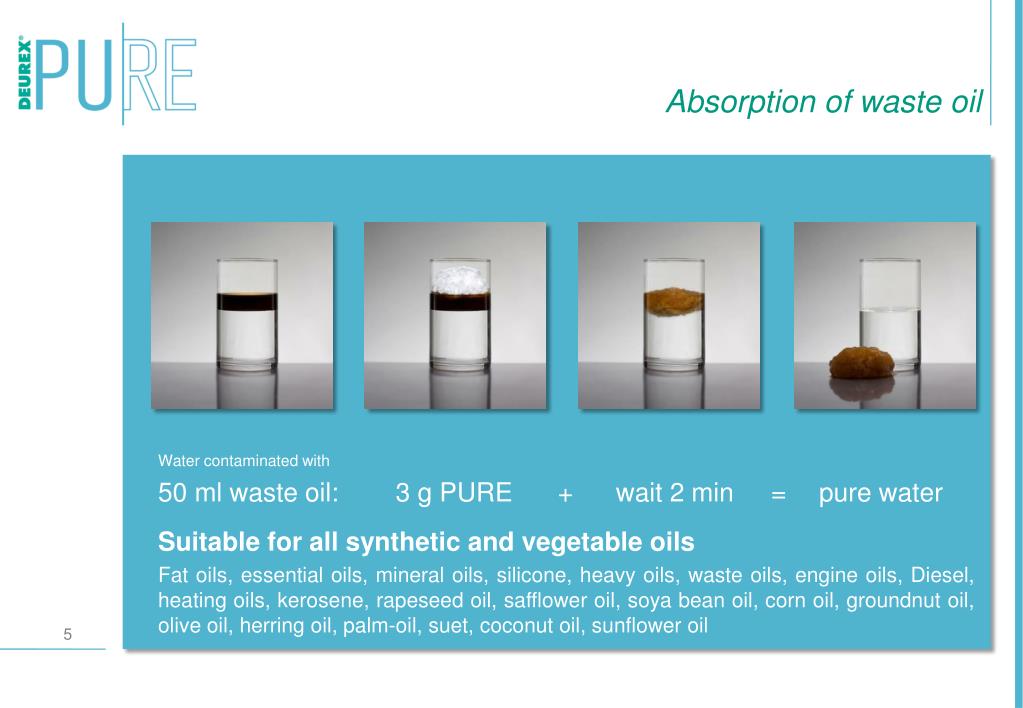 DEUREX® PURE

Absorption of waste oil

Water contaminated with

50 ml waste oil: 3 g PURE + wait 2 min = pure water

Suitable for all synthetic and vegetable oils

Fat oils, essential oils, mineral oils, silicone, heavy oils, waste oils, engine oils, Diesel, heating oils, kerosene, rapeseed oil, safflower oil, soya bean oil, corn oil, groundnut oil, olive oil, herring oil, palm-oil, suet, coconut oil, sunflower oil

5